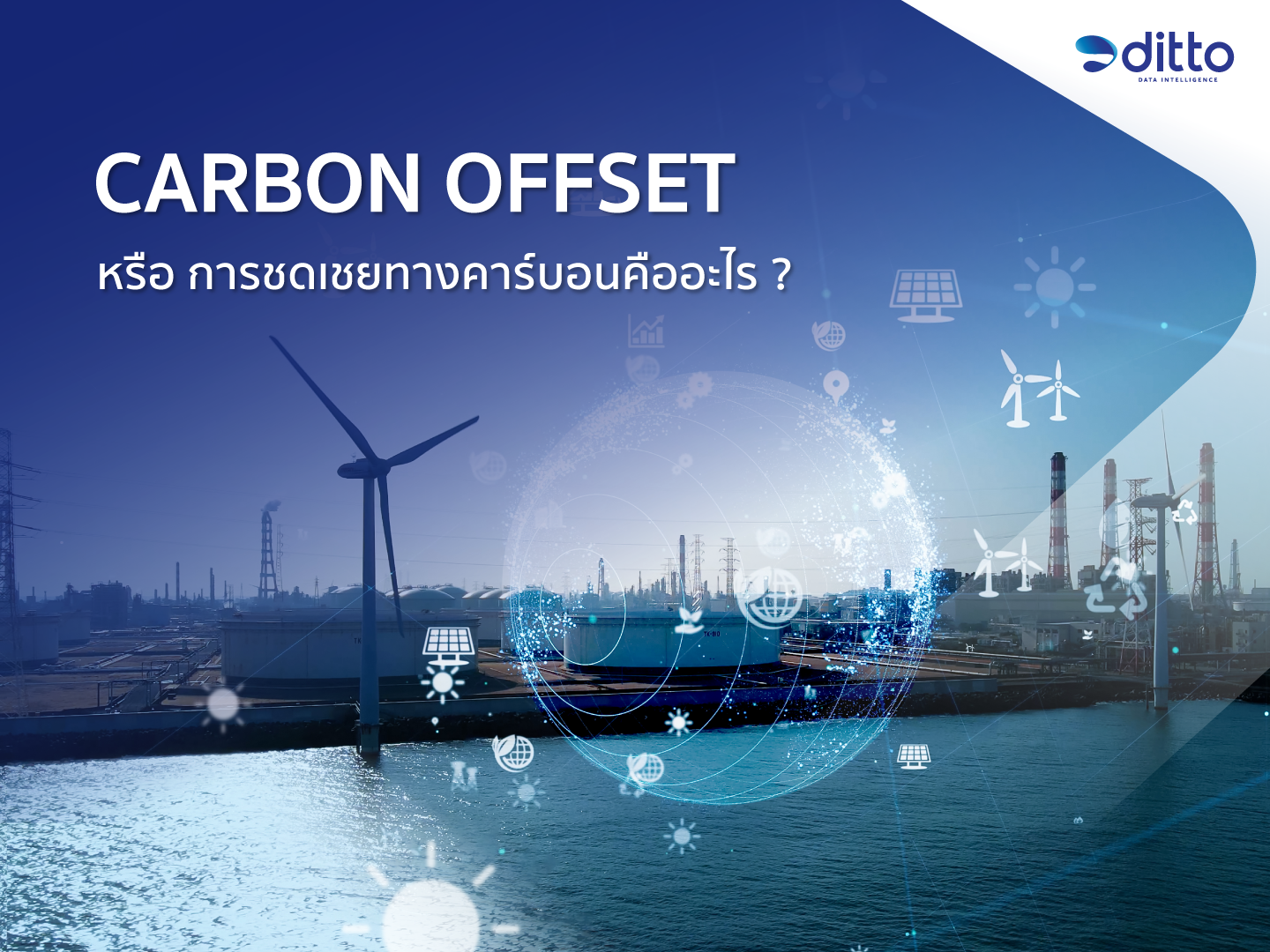 ditto
DATA INTELLIGENCE

CARBON OFFSET
หรือ การชดเชยทางคาร์บอนคืออะไร ?